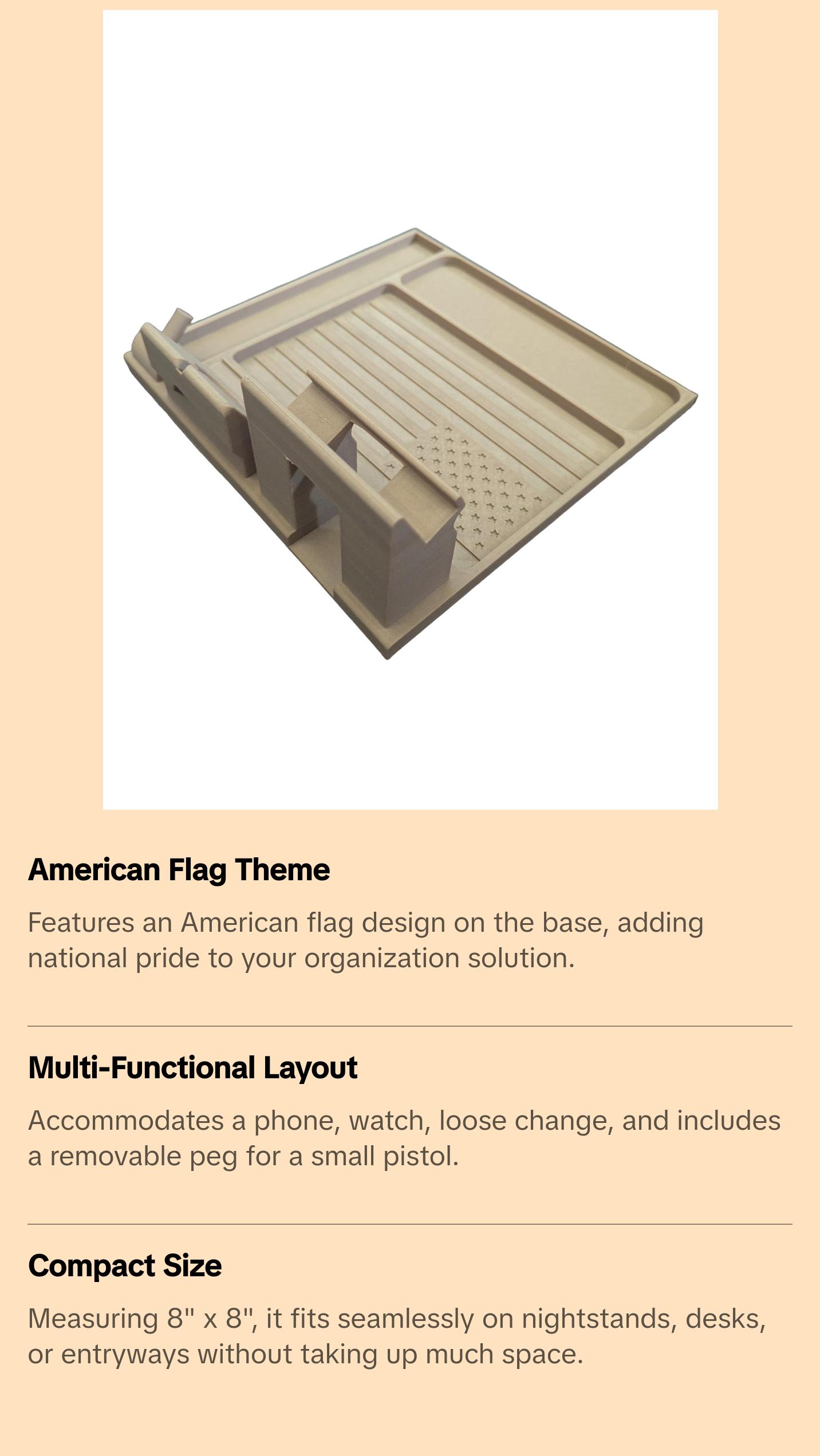 American Flag Theme

Features an American flag design on the base, adding national pride to your organization solution.

Multi-Functional Layout

Accommodates a phone, watch, loose change, and includes a removable peg for a small pistol.

Compact Size

Measuring 8" x 8", it fits seamlessly on nightstands, desks, or entryways without taking up much space.